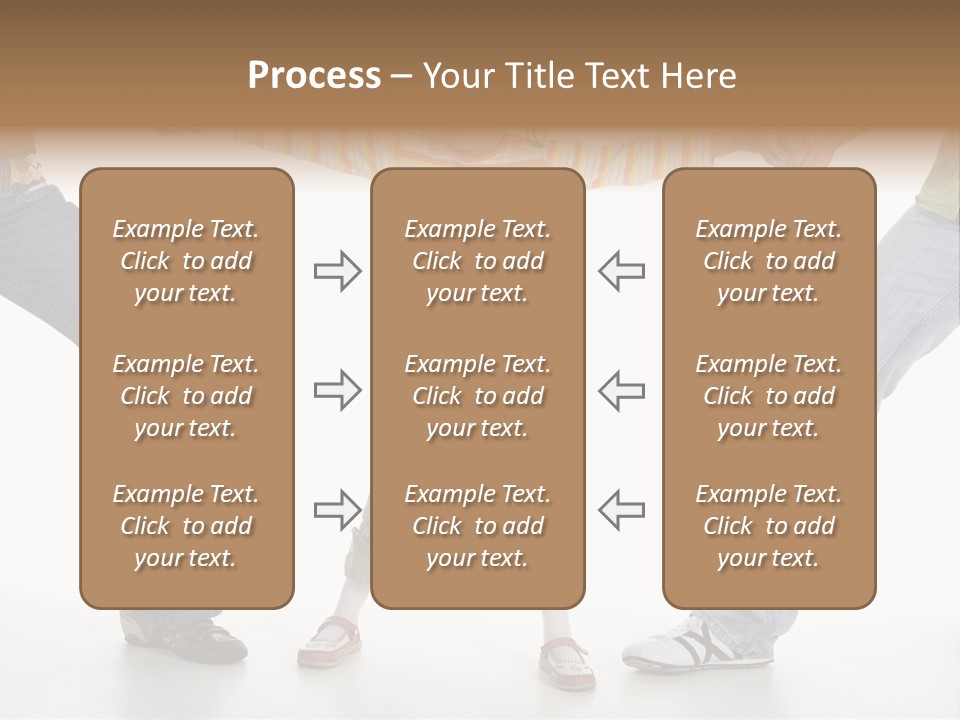 Process – Your Title Text Here

Example Text. Click to add your text.

Example Text. Click to add your text.

Example Text. Click to add your text.

Example Text. Click to add your text.

Example Text. Click to add your text.

Example Text. Click to add your text.

Example Text. Click to add your text.

Example Text. Click to add your text.

Example Text. Click to add your text.